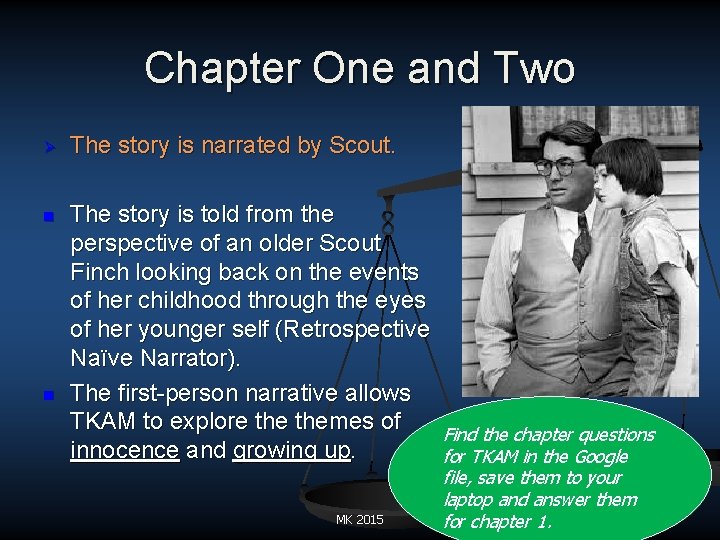 Chapter One and Two

The story is narrated by Scout.

The story is told from the perspective of an older Scout Finch looking back on the events of her childhood through the eyes of her younger self (Retrospective Naïve Narrator).

The first-person narrative allows TKAM to explore the themes of innocence and growing up.

Find the chapter questions for TKAM in the Google file, save them to your laptop and answer them for chapter 1.

MK 2015